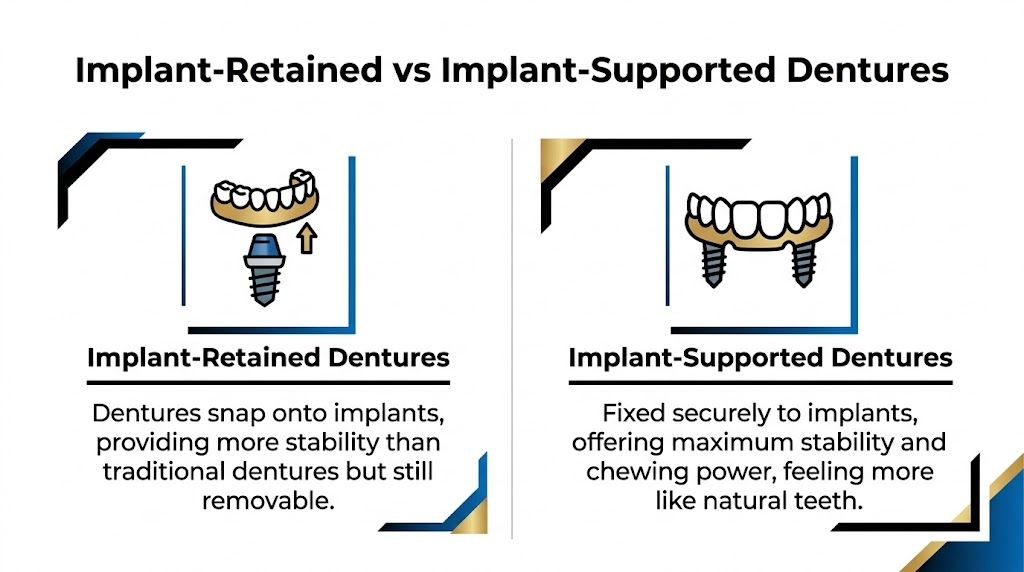 Implant-Retained vs Implant-Supported Dentures

Implant-Retained Dentures

Dentures snap onto implants, providing more stability than traditional dentures but still removable.

Implant-Supported Dentures

Fixed securely to implants, offering maximum stability and chewing power, feeling more like natural teeth.